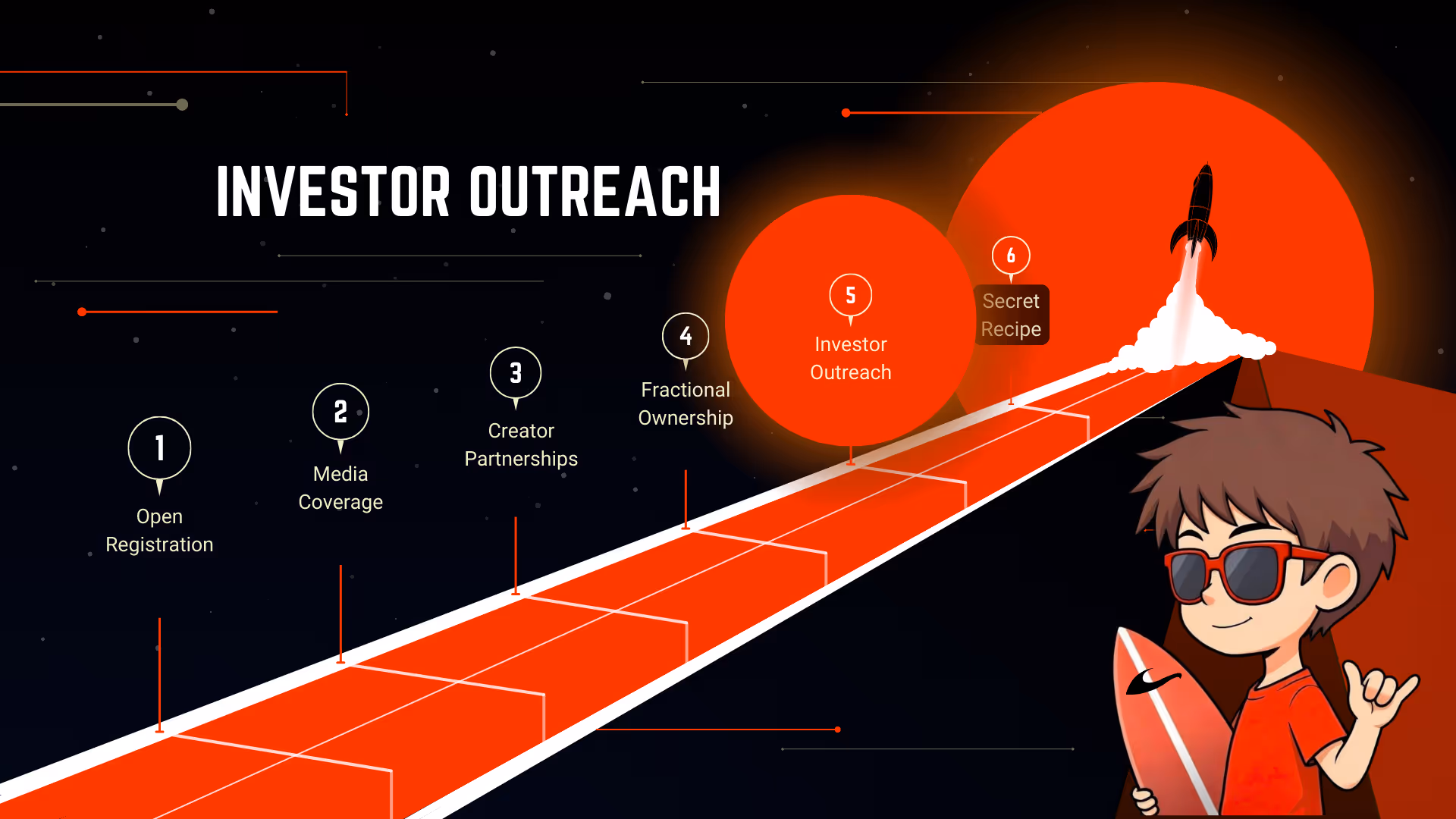 INVESTOR OUTREACH

1
Open Registration

2
Media Coverage

3
Creator Partnerships

4
Fractional Ownership

5
Investor Outreach

6
Secret Recipe